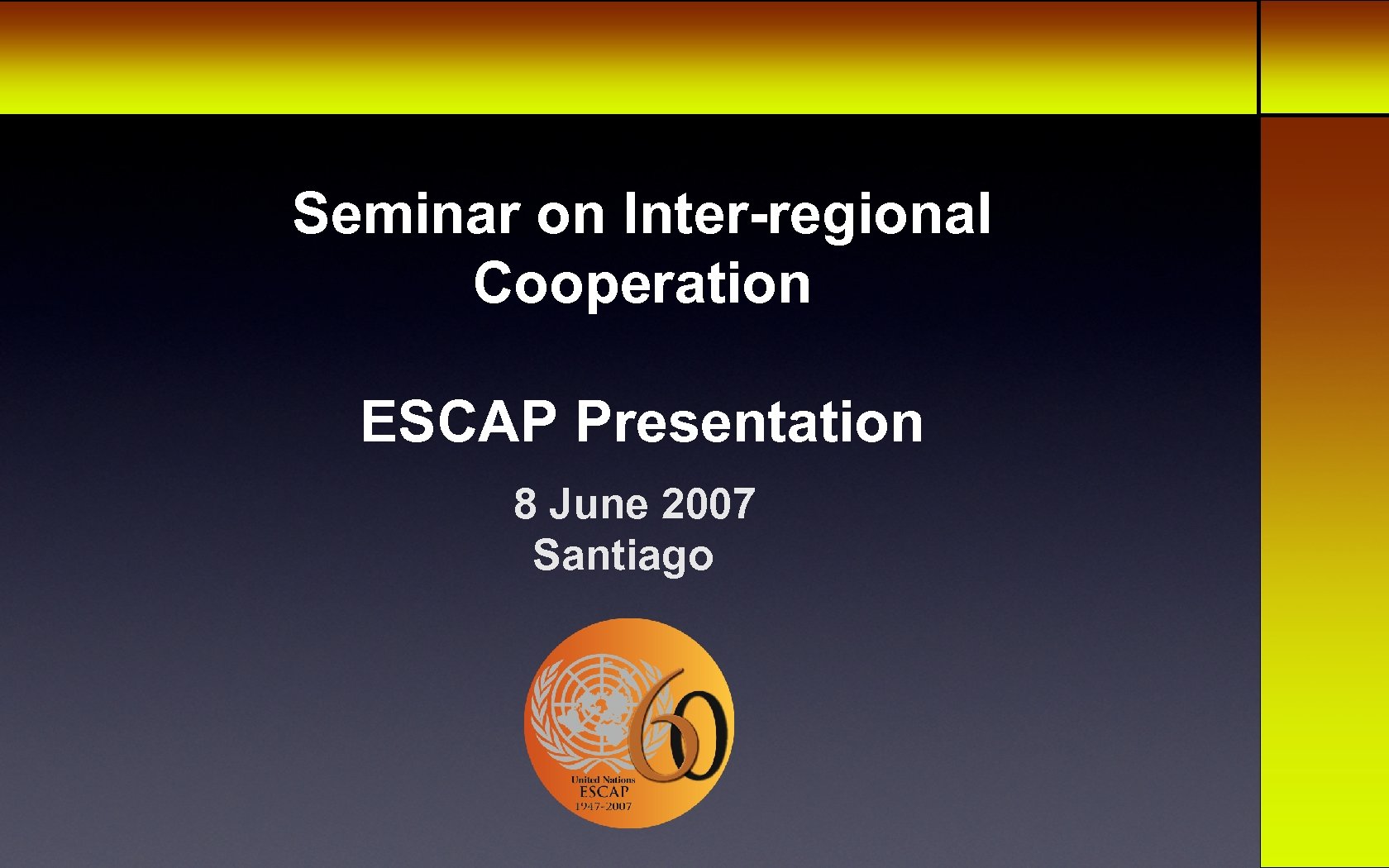 Seminar on Inter-regional Cooperation

ESCAP Presentation

8 June 2007
Santiago

60
United Nations
ESCAP
1947-2007